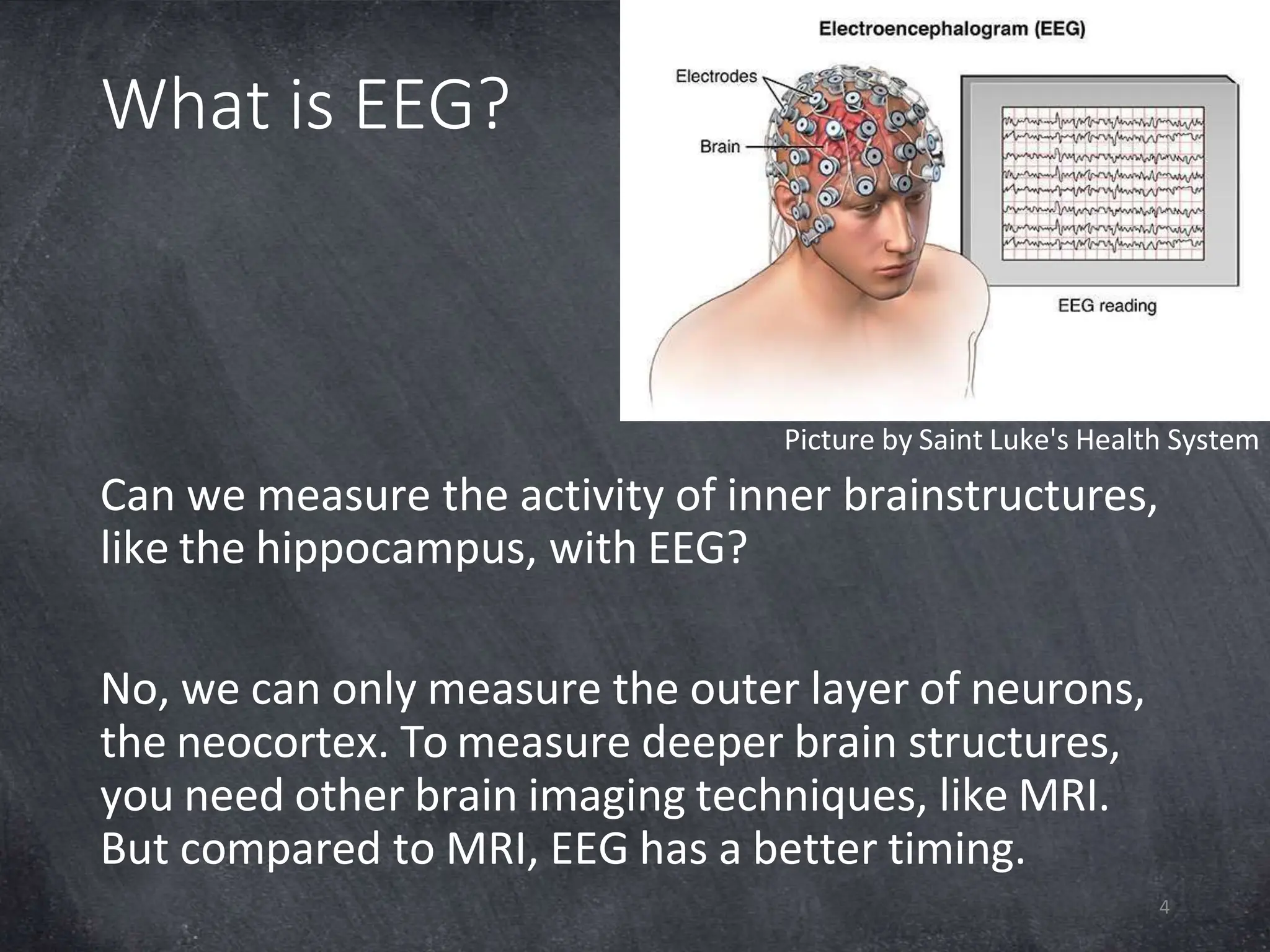 What is EEG?

Electroencephalogram (EEG)

Electrodes

Brain

EEG reading

Picture by Saint Luke's Health System

Can we measure the activity of inner brainstructures, like the hippocampus, with EEG?

No, we can only measure the outer layer of neurons, the neocortex. To measure deeper brain structures, you need other brain imaging techniques, like MRI. But compared to MRI, EEG has a better timing.

4